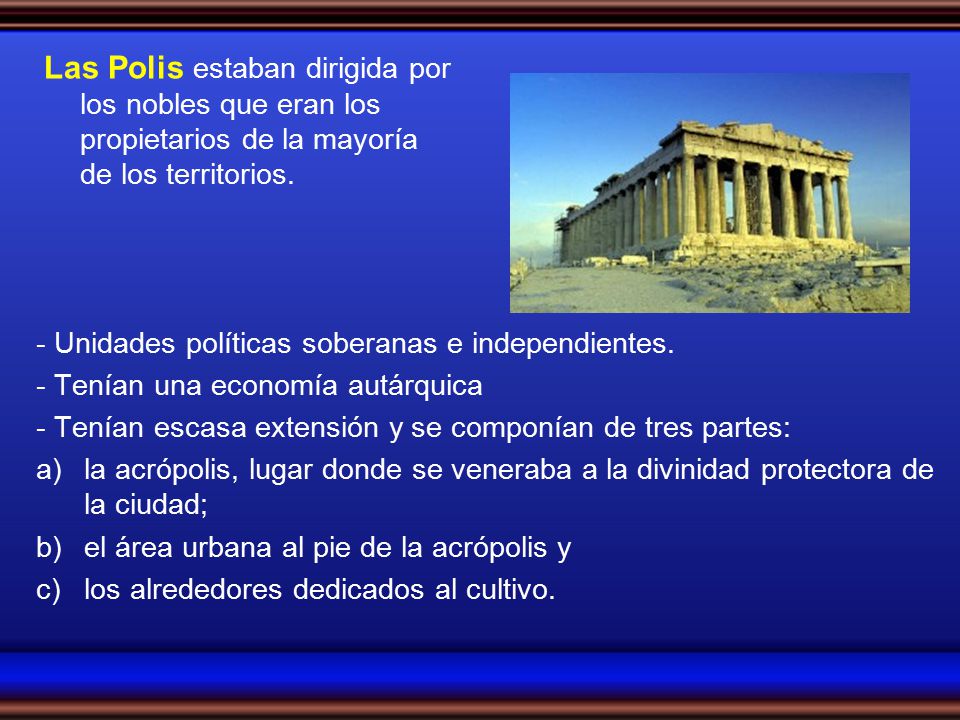 Las Polis estaban dirigida por los nobles que eran los propietarios de la mayoría de los territorios.

- Unidades políticas soberanas e independientes.
- Tenían una economía autárquica
- Tenían escasa extensión y se componían de tres partes:
a) la acrópolis, lugar donde se veneraba a la divinidad protectora de la ciudad;
b) el área urbana al pie de la acrópolis y
c) los alrededores dedicados al cultivo.